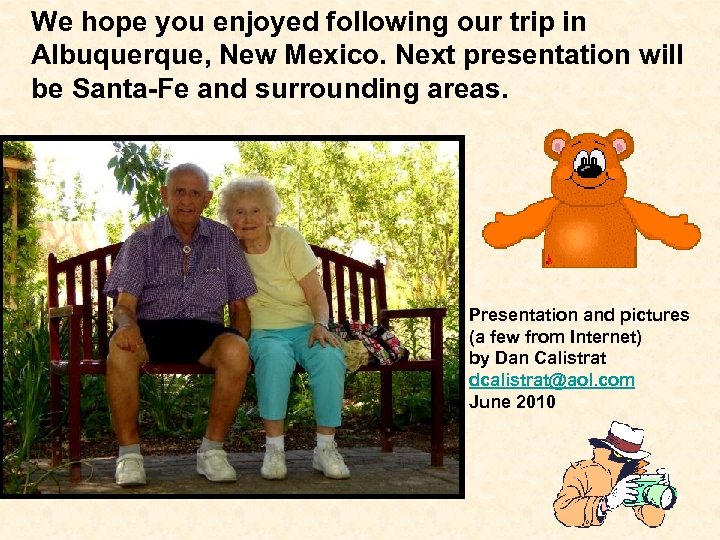 We hope you enjoyed following our trip in Albuquerque, New Mexico. Next presentation will be Santa-Fe and surrounding areas.

Presentation and pictures (a few from Internet) by Dan Calistrat
dcalistrat@aol.com
June 2010